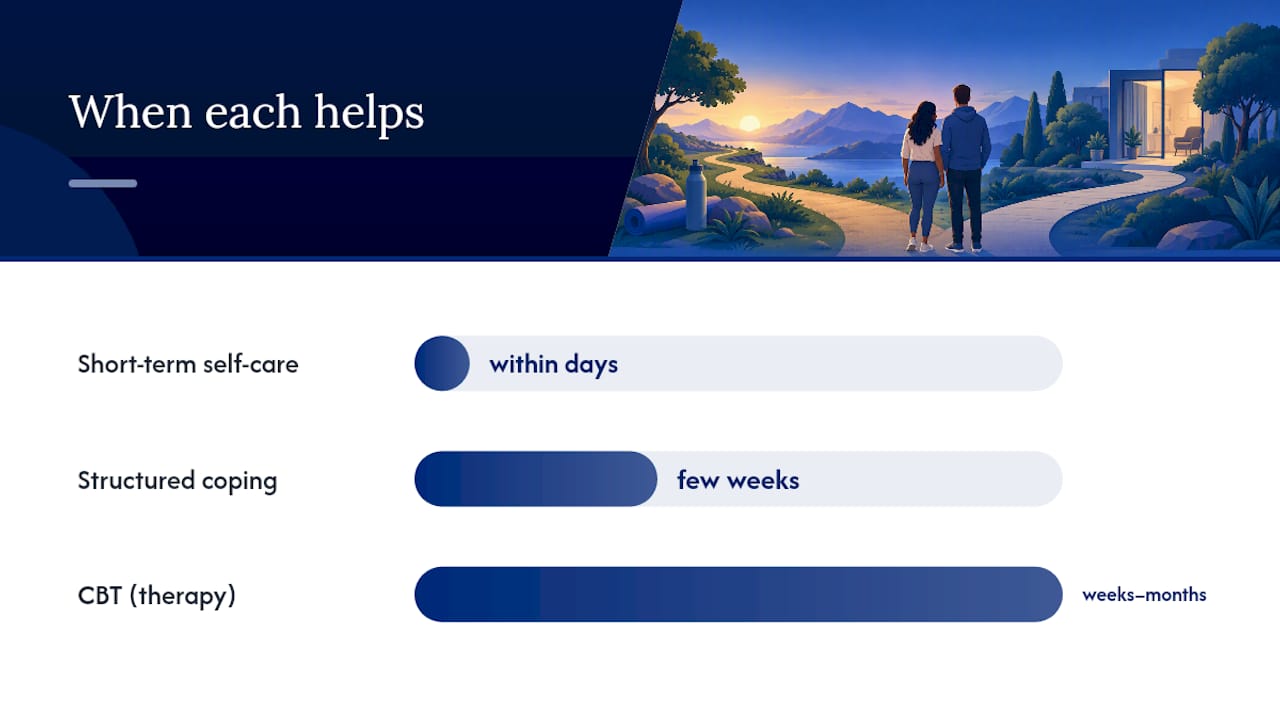 When each helps

Short-term self-care
within days

Structured coping
few weeks

CBT (therapy)
weeks–months